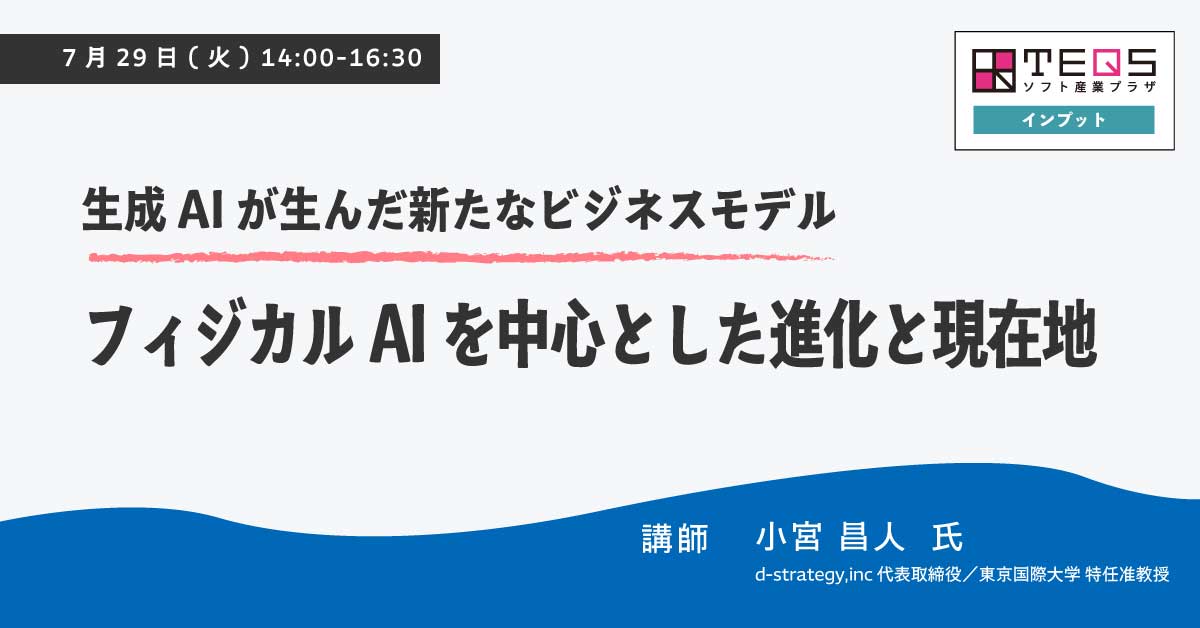 7月29日（火）14:00-16:30

TEQS
ソフト産業プラザ
インプット

生成AIが生んだ新たなビジネスモデル

フィジカルAIを中心とした進化と現在地

講師　小宮 昌人 氏

d-strategy,inc 代表取締役／東京国際大学 特任准教授